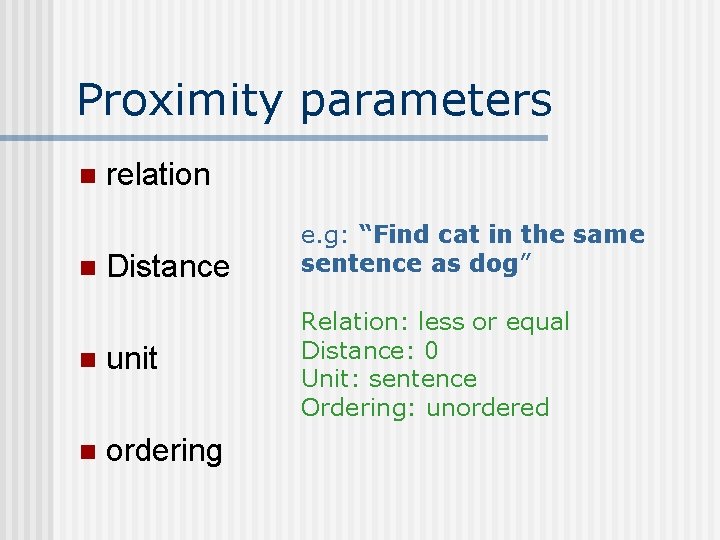 Proximity parameters

• relation

• Distance

• unit

• ordering

e.g: "Find cat in the same sentence as dog"

Relation: less or equal
Distance: 0
Unit: sentence
Ordering: unordered